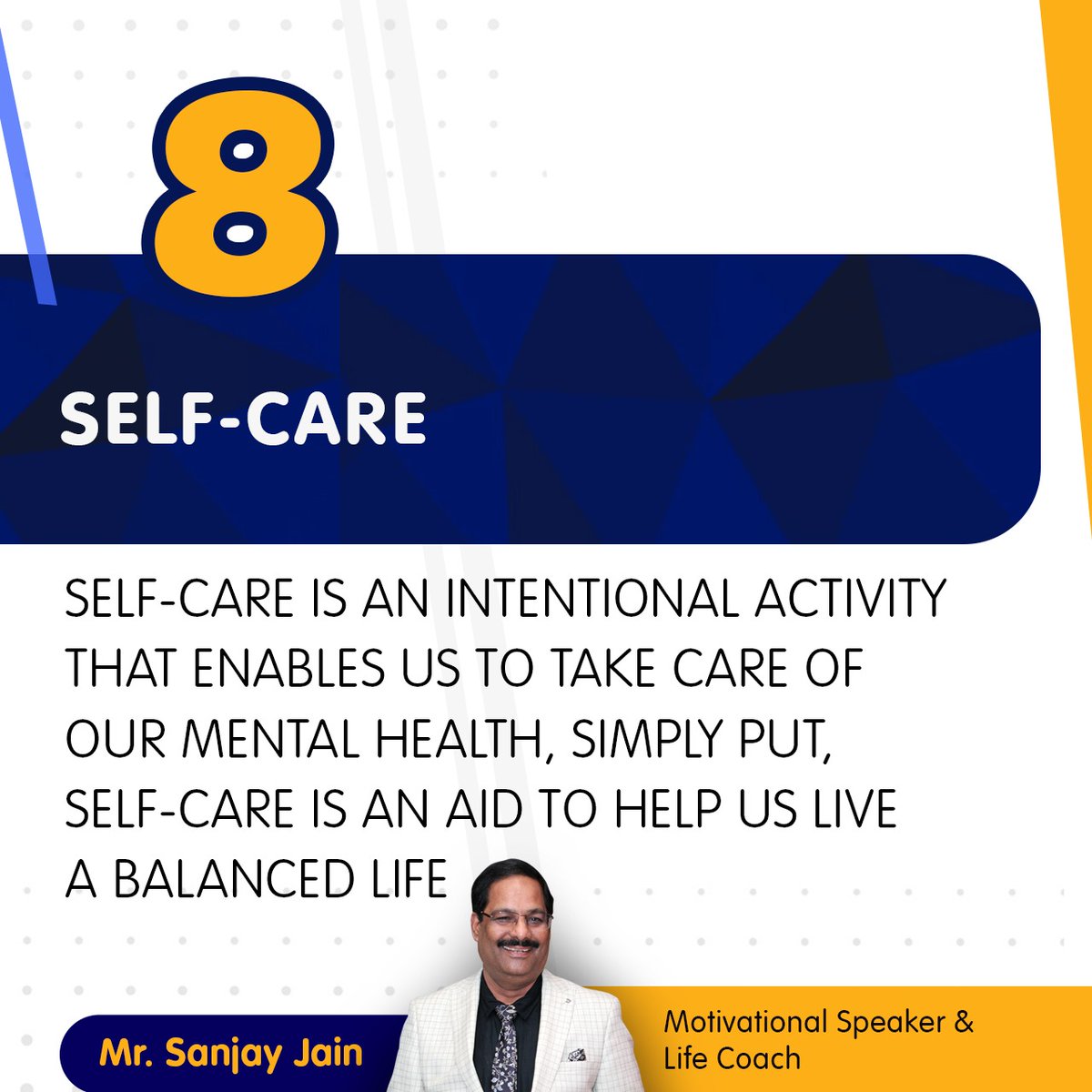 8

SELF-CARE

SELF-CARE IS AN INTENTIONAL ACTIVITY THAT ENABLES US TO TAKE CARE OF OUR MENTAL HEALTH, SIMPLY PUT, SELF-CARE IS AN AID TO HELP US LIVE A BALANCED LIFE

Mr. Sanjay Jain

Motivational Speaker & Life Coach